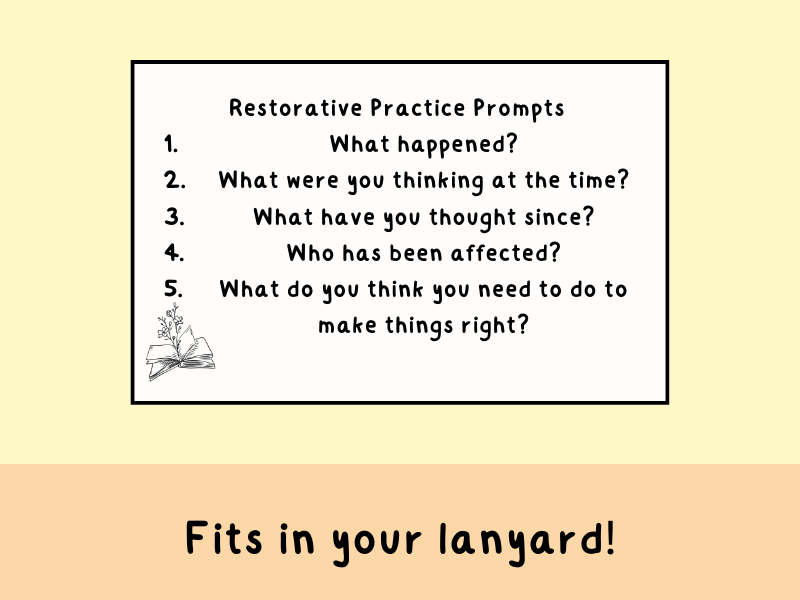 Restorative Practice Prompts

1. What happened?
2. What were you thinking at the time?
3. What have you thought since?
4. Who has been affected?
5. What do you think you need to do to make things right?

Fits in your lanyard!